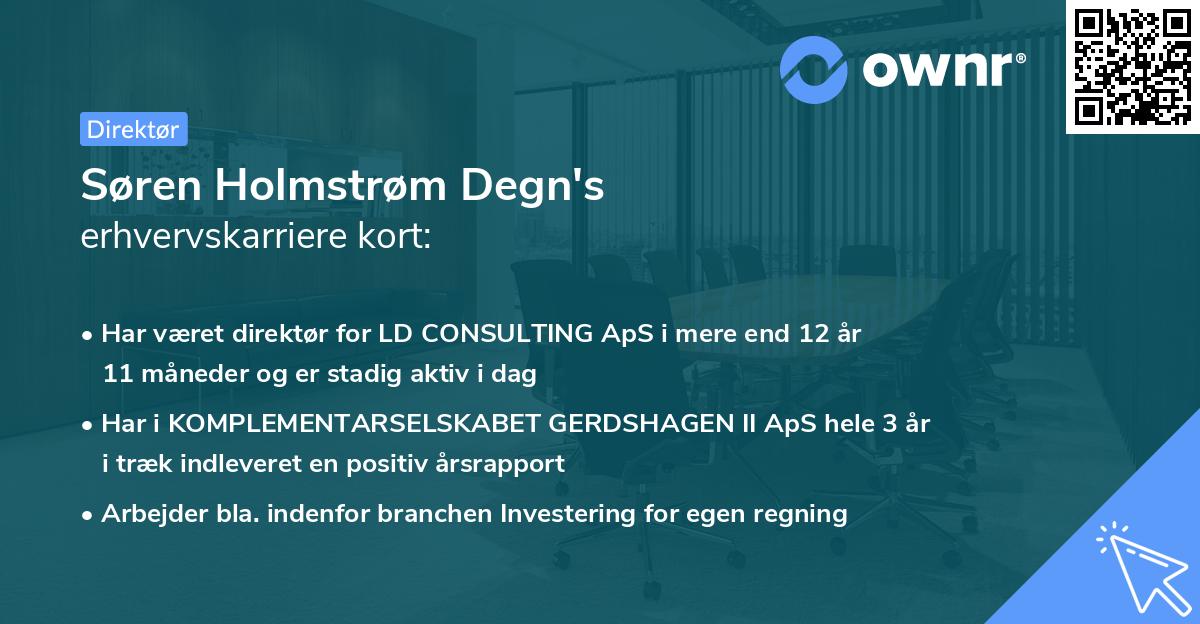 ownr®

Direktør

Søren Holmstrøm Degn's erhvervskarriere kort:

• Har været direktør for LD CONSULTING ApS i mere end 12 år 11 måneder og er stadig aktiv i dag

• Har i KOMPLEMENTARSELSKABET GERDSHAGEN II ApS hele 3 år i træk indleveret en positiv årsrapport

• Arbejder bla. indenfor branchen Investering for egen regning